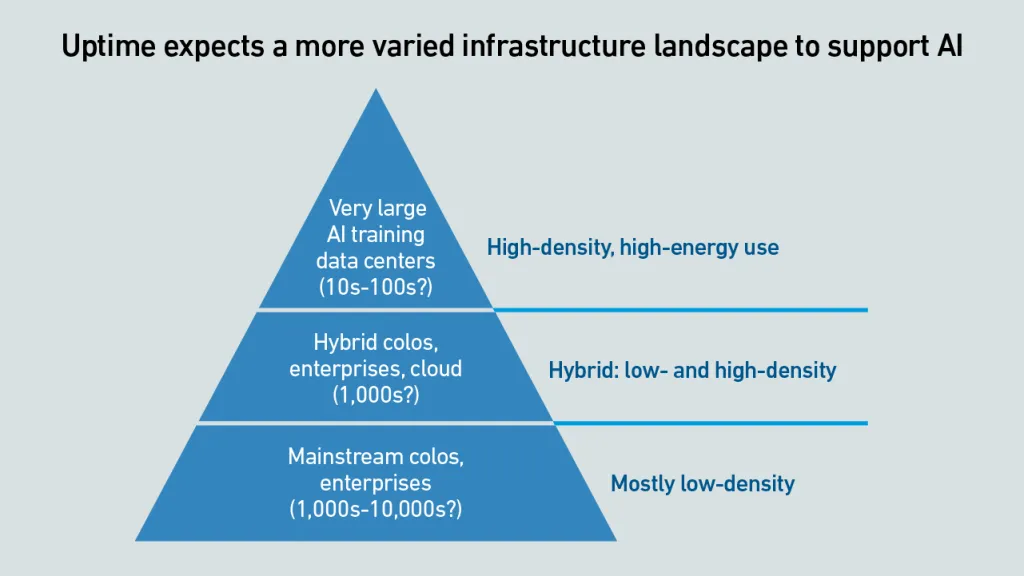 Uptime expects a more varied infrastructure landscape to support AI

Very large AI training data centers (10s-100s?)

High-density, high-energy use

Hybrid colos, enterprises, cloud (1,000s?)

Hybrid: low- and high-density

Mainstream colos, enterprises (1,000s-10,000s?)

Mostly low-density